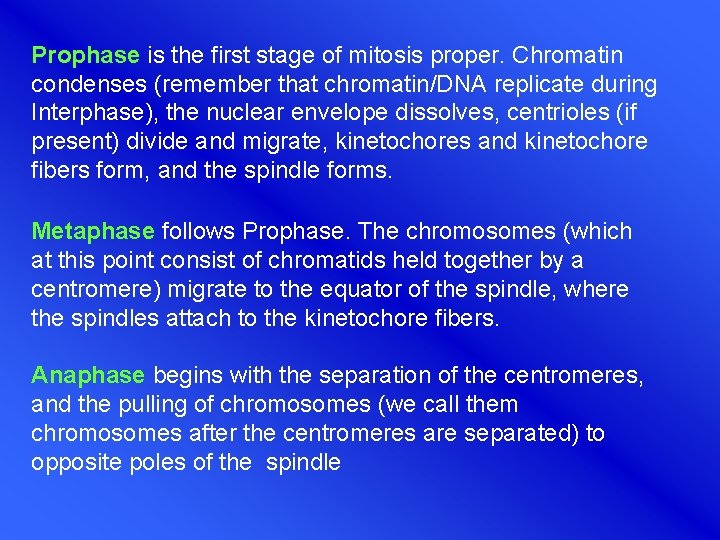 Prophase is the first stage of mitosis proper. Chromatin condenses (remember that chromatin/DNA replicate during Interphase), the nuclear envelope dissolves, centrioles (if present) divide and migrate, kinetochores and kinetochore fibers form, and the spindle forms.

Metaphase follows Prophase. The chromosomes (which at this point consist of chromatids held together by a centromere) migrate to the equator of the spindle, where the spindles attach to the kinetochore fibers.

Anaphase begins with the separation of the centromeres, and the pulling of chromosomes (we call them chromosomes after the centromeres are separated) to opposite poles of the spindle